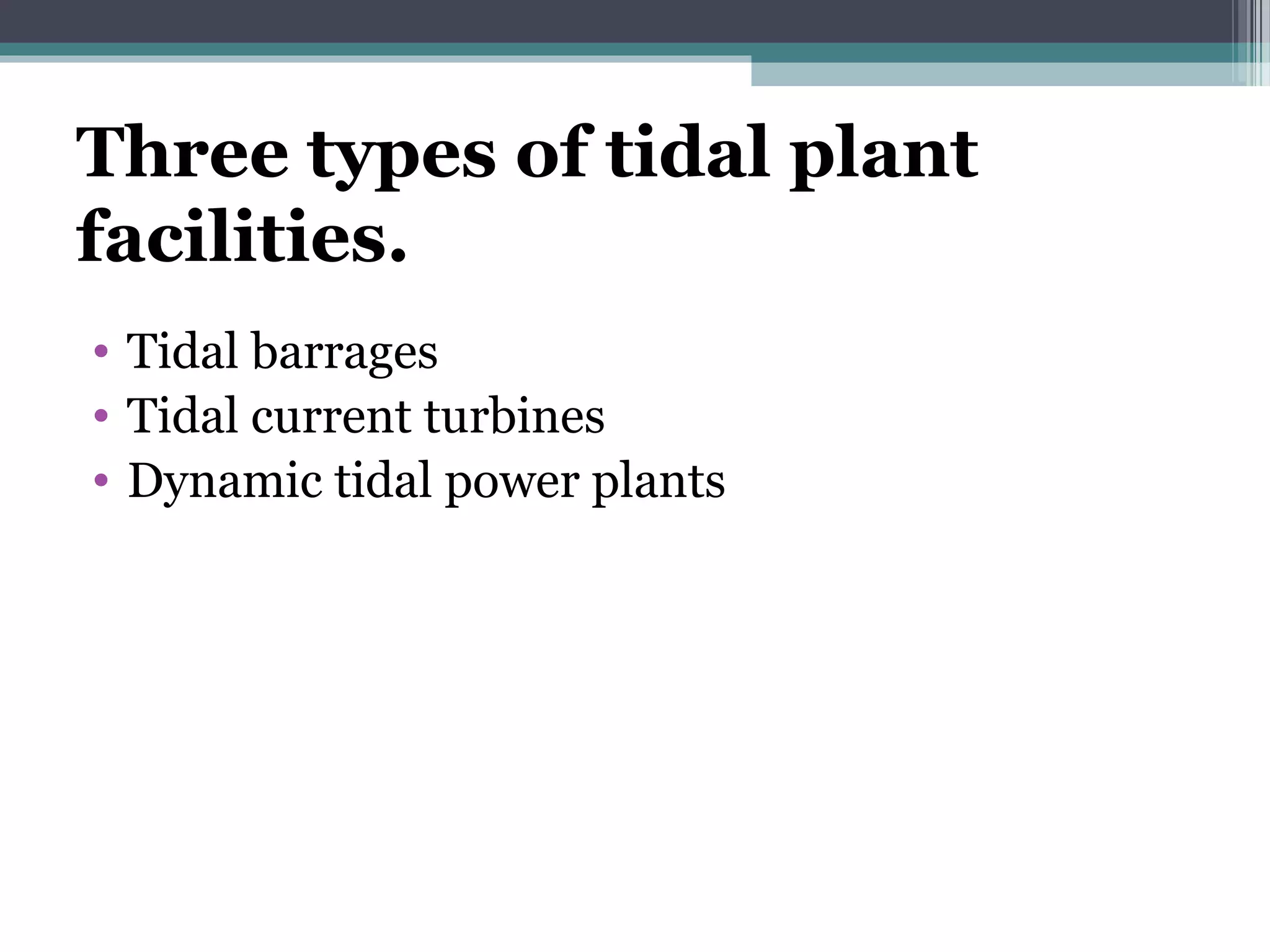 Three types of tidal plant facilities.

• Tidal barrages
• Tidal current turbines
• Dynamic tidal power plants